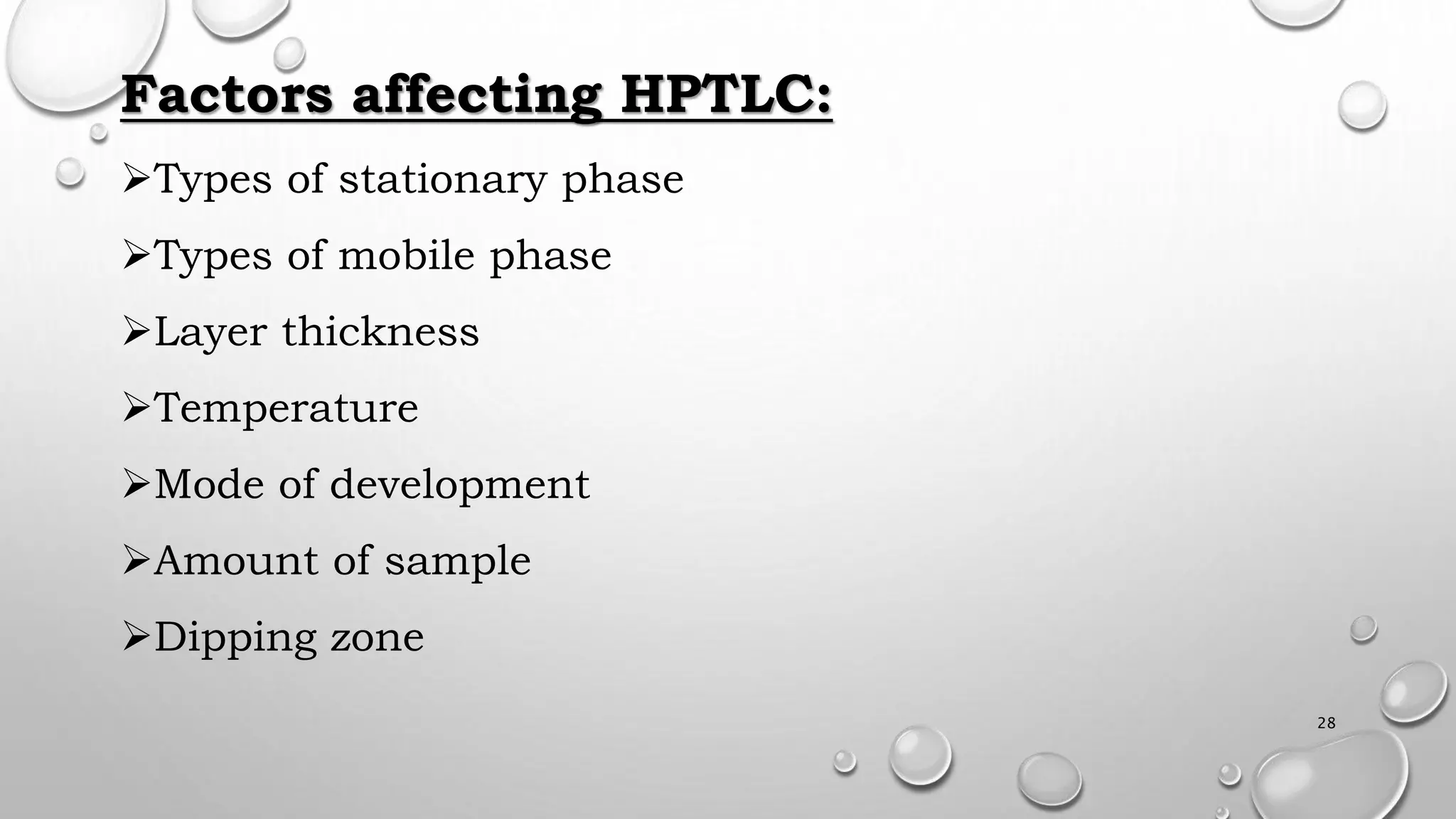 Factors affecting HPTLC:

➢Types of stationary phase

➢Types of mobile phase

➢Layer thickness

➢Temperature

➢Mode of development

➢Amount of sample

➢Dipping zone

28